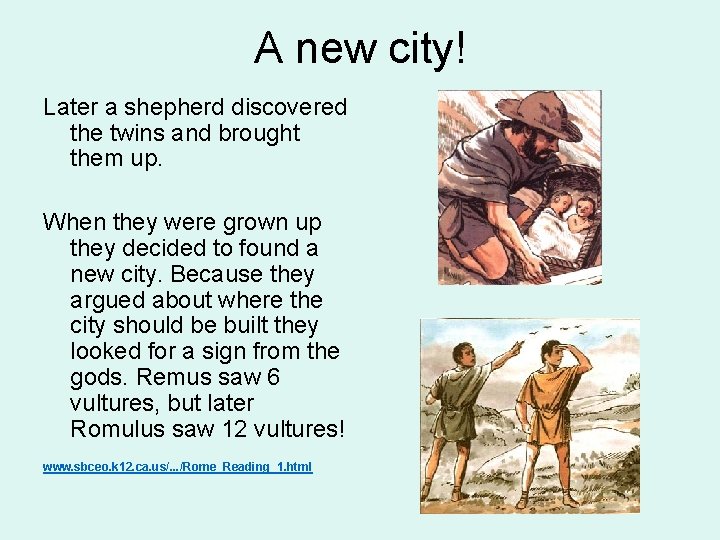 A new city!

Later a shepherd discovered the twins and brought them up.

When they were grown up they decided to found a new city. Because they argued about where the city should be built they looked for a sign from the gods. Remus saw 6 vultures, but later Romulus saw 12 vultures!

www.sbceo.k12.ca.us/.../Rome_Reading_1.html